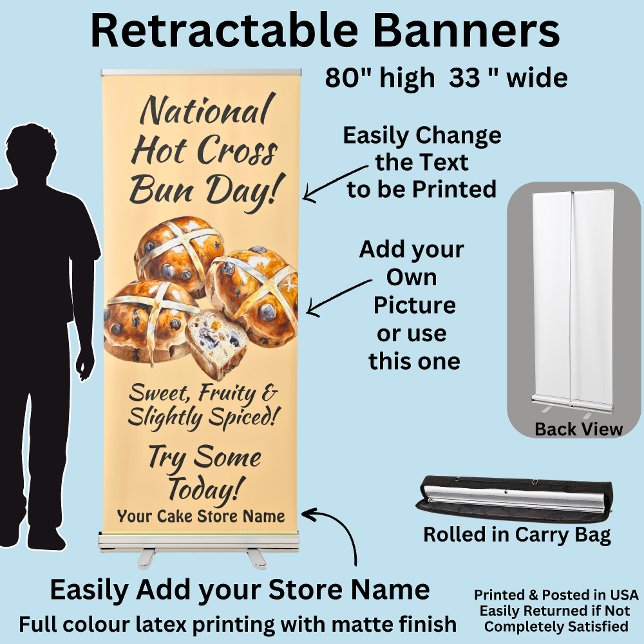 Retractable Banners

80" high 33 " wide

National Hot Cross Bun Day!

Sweet, Fruity & Slightly Spiced!

Try Some Today!

Your Cake Store Name

Easily Change the Text to be Printed

Add your Own Picture or use this one

Back View

Rolled in Carry Bag

Easily Add your Store Name

Full colour latex printing with matte finish

Printed & Posted in USA
Easily Returned if Not Completely Satisfied